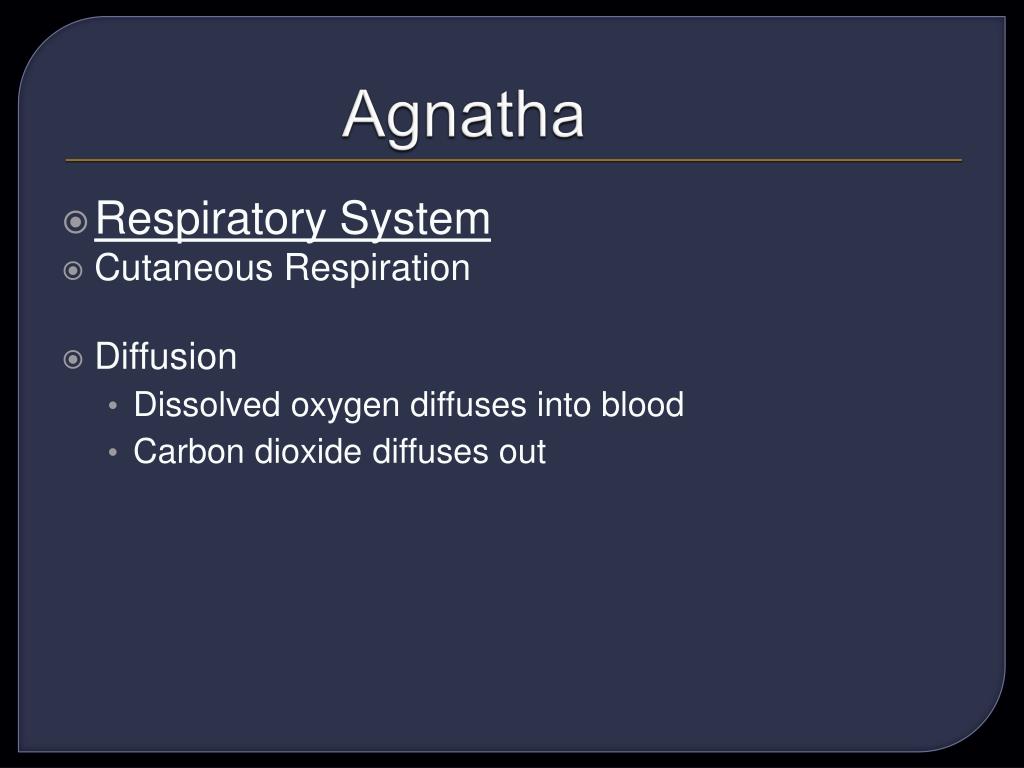 Agnatha

Respiratory System
Cutaneous Respiration

Diffusion
• Dissolved oxygen diffuses into blood
• Carbon dioxide diffuses out